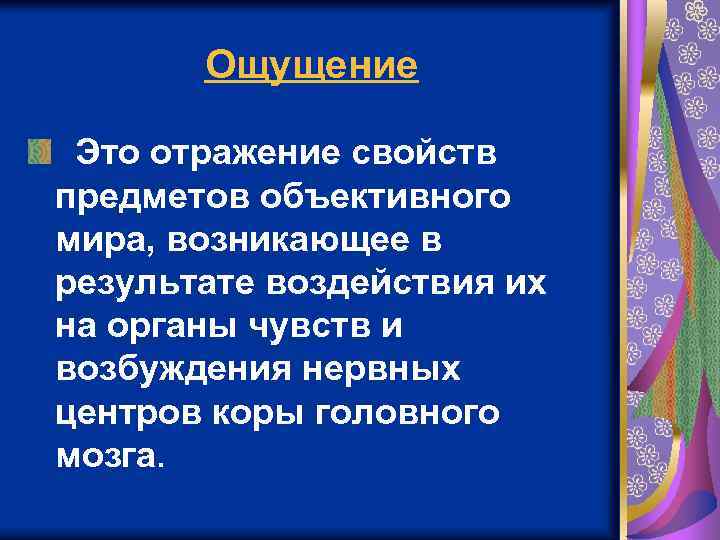 Ощущение

Это отражение свойств предметов объективного мира, возникающее в результате воздействия их на органы чувств и возбуждения нервных центров коры головного мозга.